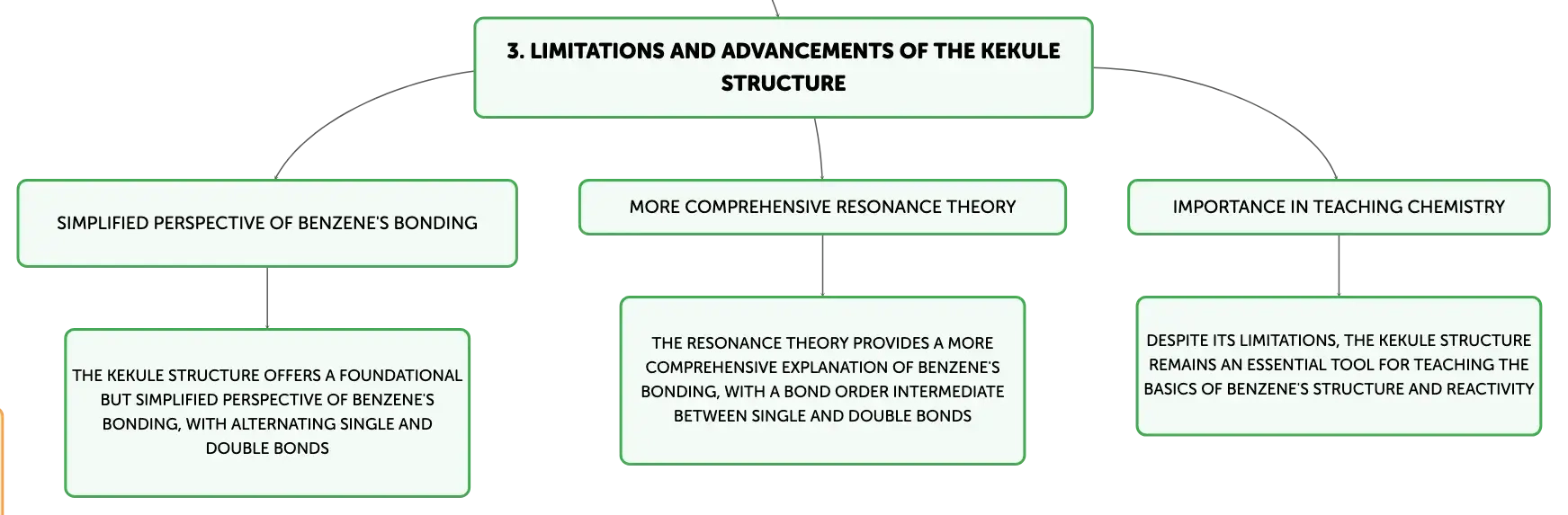 3. LIMITATIONS AND ADVANCEMENTS OF THE KEKULE STRUCTURE

SIMPLIFIED PERSPECTIVE OF BENZENE'S BONDING

THE KEKULE STRUCTURE OFFERS A FOUNDATIONAL BUT SIMPLIFIED PERSPECTIVE OF BENZENE'S BONDING, WITH ALTERNATING SINGLE AND DOUBLE BONDS

MORE COMPREHENSIVE RESONANCE THEORY

THE RESONANCE THEORY PROVIDES A MORE COMPREHENSIVE EXPLANATION OF BENZENE'S BONDING, WITH A BOND ORDER INTERMEDIATE BETWEEN SINGLE AND DOUBLE BONDS

IMPORTANCE IN TEACHING CHEMISTRY

DESPITE ITS LIMITATIONS, THE KEKULE STRUCTURE REMAINS AN ESSENTIAL TOOL FOR TEACHING THE BASICS OF BENZENE'S STRUCTURE AND REACTIVITY